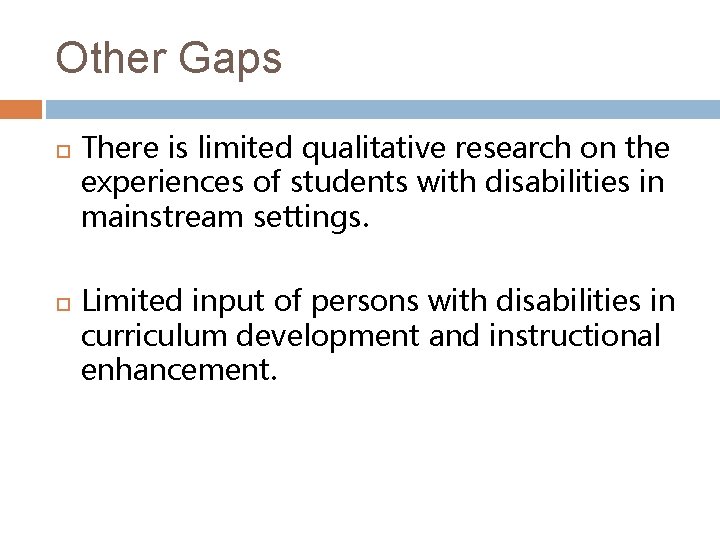 Other Gaps

There is limited qualitative research on the experiences of students with disabilities in mainstream settings.

Limited input of persons with disabilities in curriculum development and instructional enhancement.